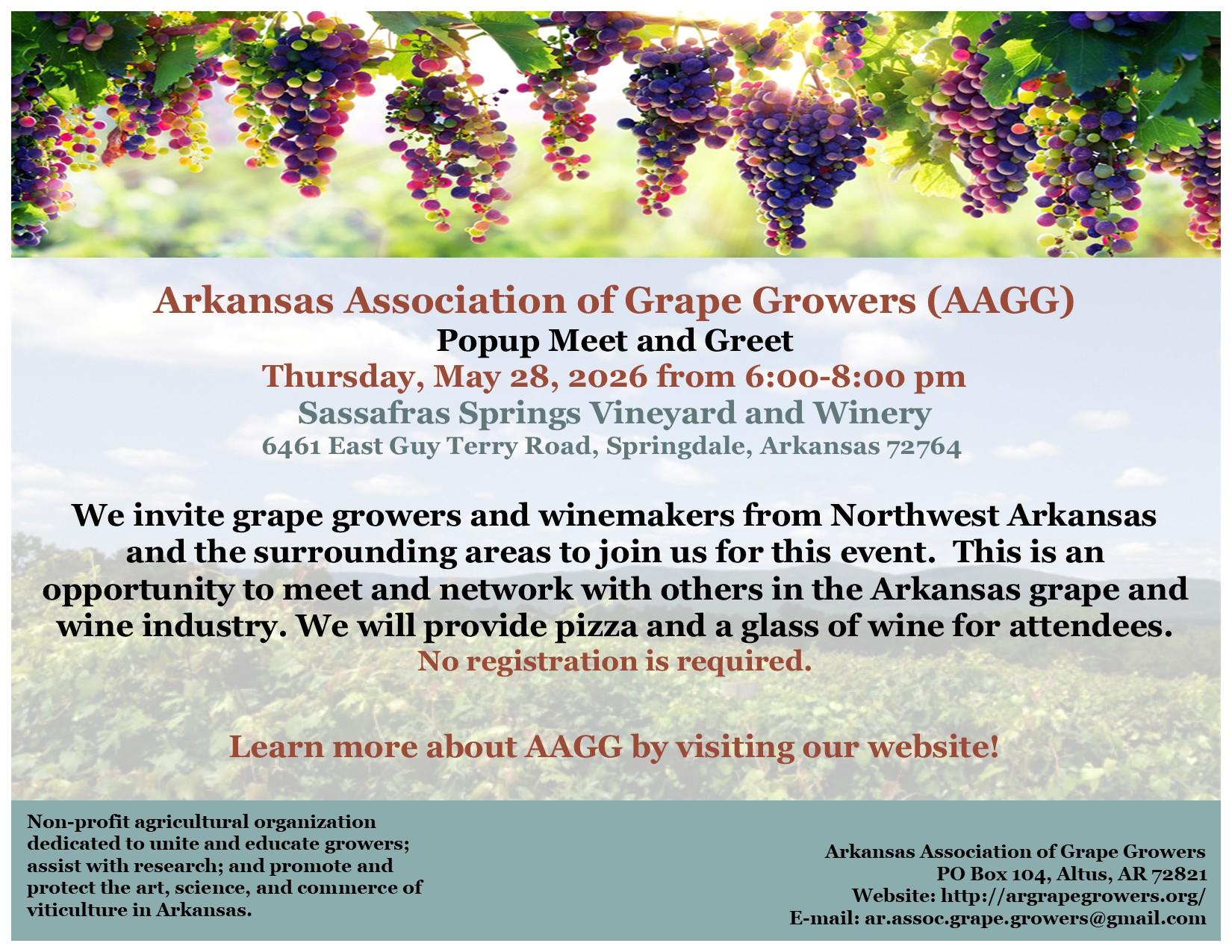 Arkansas Association of Grape Growers (AAGG)
Popup Meet and Greet
Thursday, May 28, 2026 from 6:00-8:00 pm
Sassafras Springs Vineyard and Winery
6461 East Guy Terry Road, Springdale, Arkansas 72764

We invite grape growers and winemakers from Northwest Arkansas and the surrounding areas to join us for this event. This is an opportunity to meet and network with others in the Arkansas grape and wine industry. We will provide pizza and a glass of wine for attendees.
No registration is required.

Learn more about AAGG by visiting our website!

Non-profit agricultural organization dedicated to unite and educate growers; assist with research; and promote and protect the art, science, and commerce of viticulture in Arkansas.

Arkansas Association of Grape Growers
PO Box 104, Altus, AR 72821
Website: http://argrapegrowers.org/
E-mail: ar.assoc.grape.growers@gmail.com